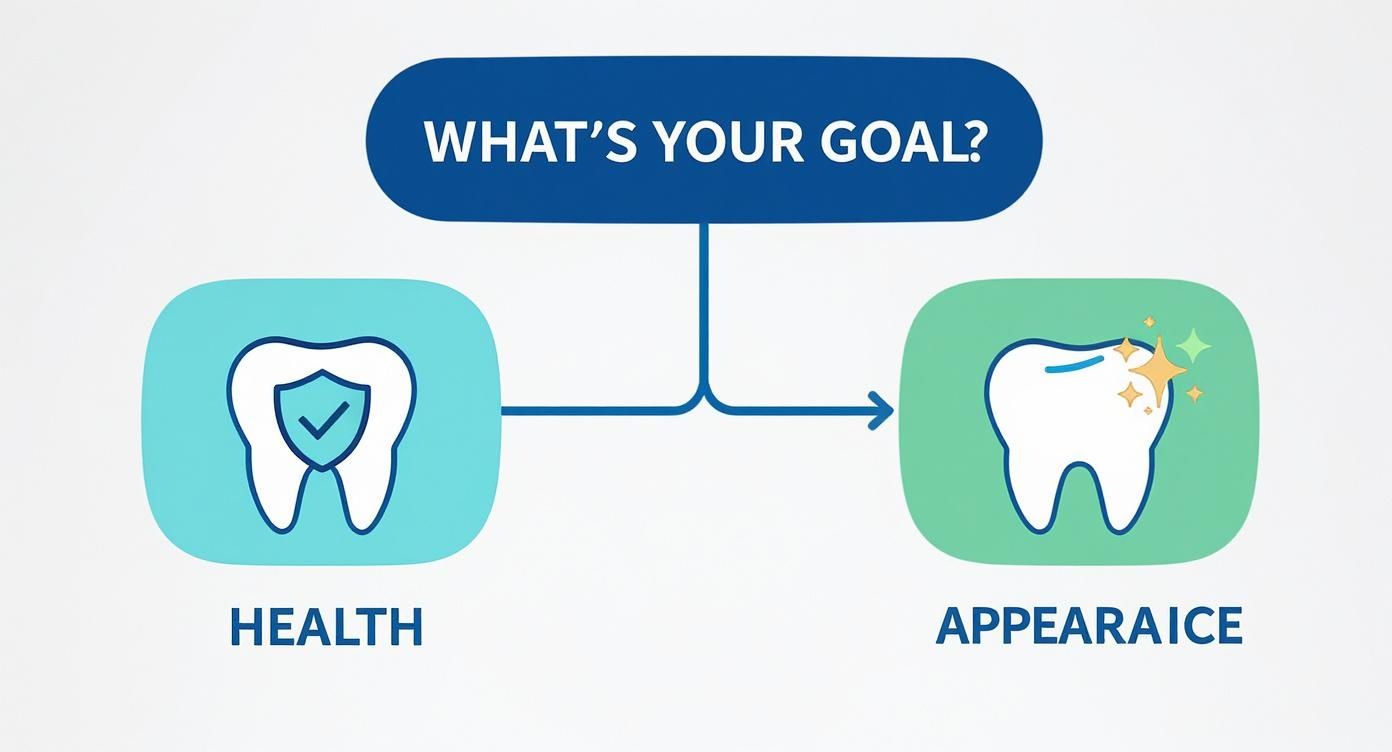 WHAT'S YOUR GOAL?

HEALTH

APPEARAICE